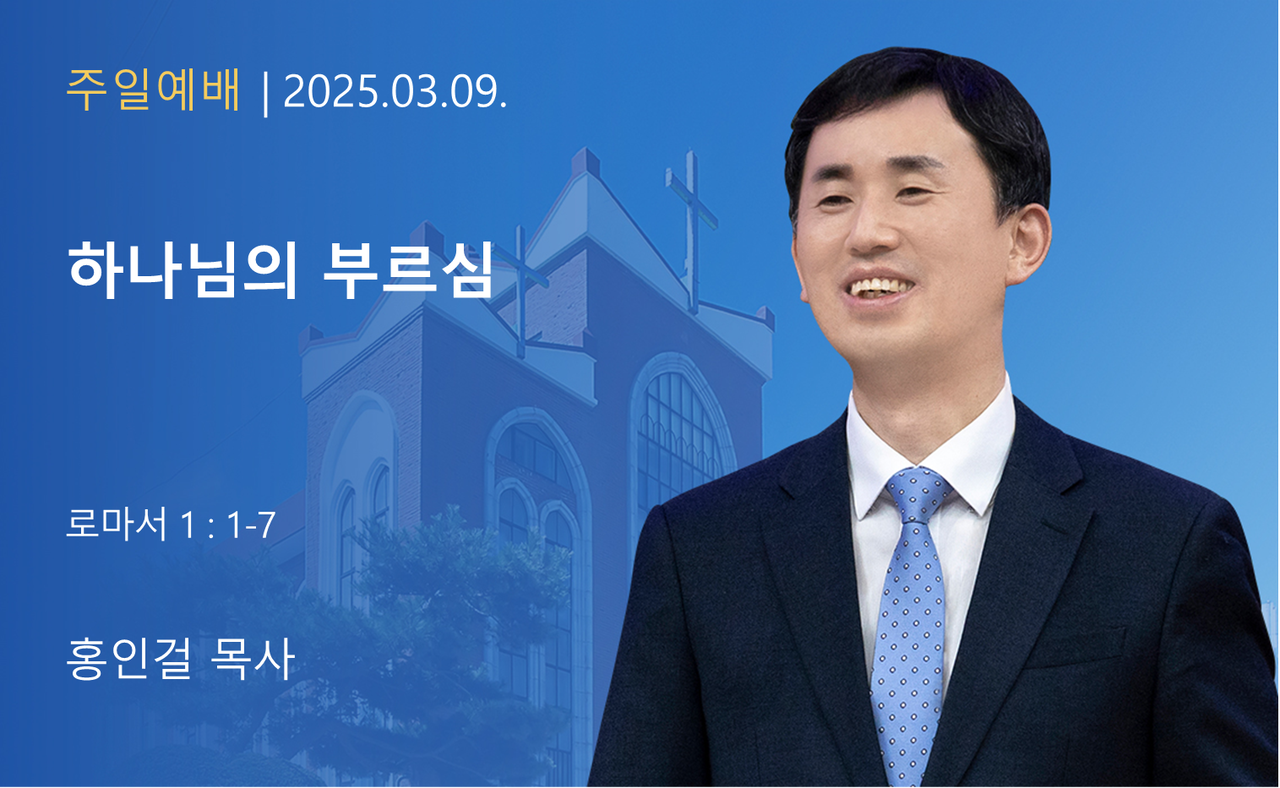 주일예배 | 2025.03.09.

하나님의 부르심

로마서 1 : 1-7

홍인걸 목사